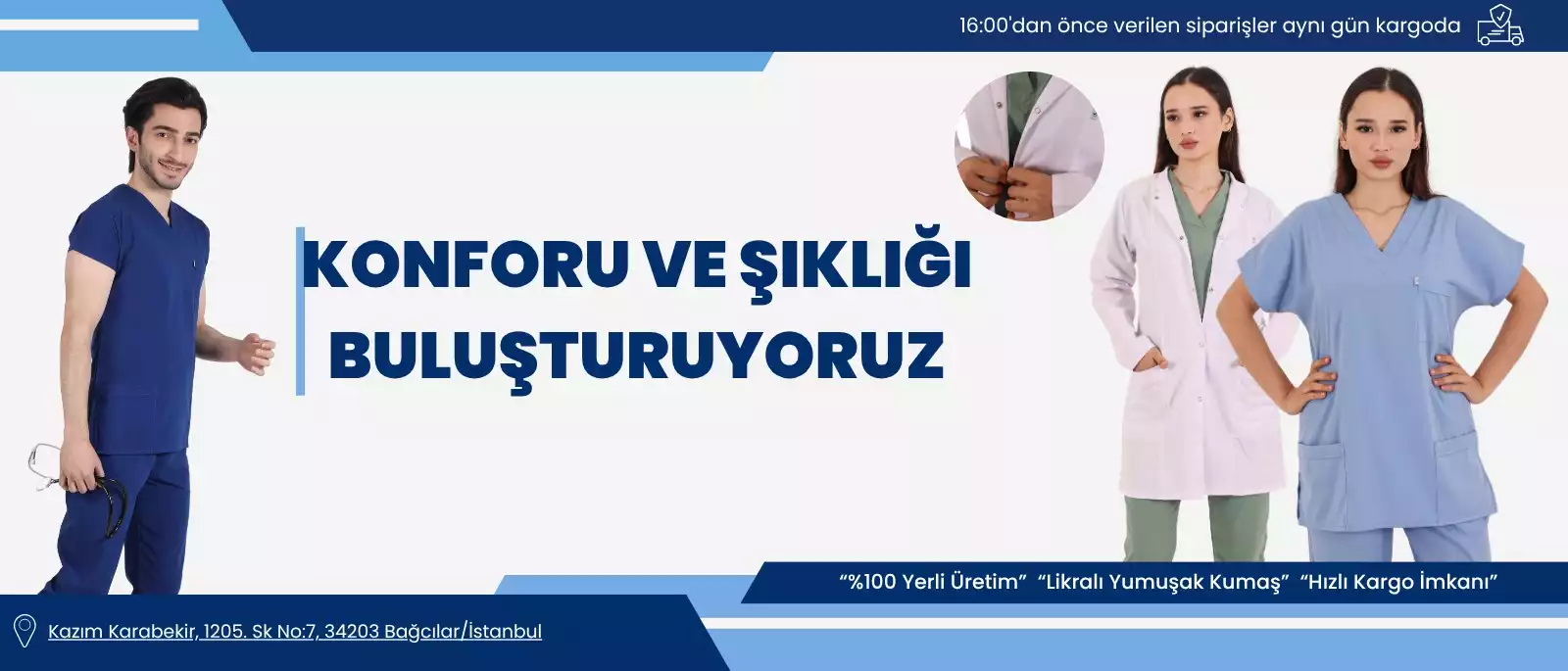 16:00'dan önce verilen siparişler aynı gün kargoda

KONFORU VE ŞIKLIĞI BULUŞTURUYORUZ

“%100 Yerli Üretim” “Likralı Yumuşak Kumaş” “Hızlı Kargo İmkanı”

Kazım Karabekir, 1205. Sk No:7, 34203 Bağcılar/İstanbul